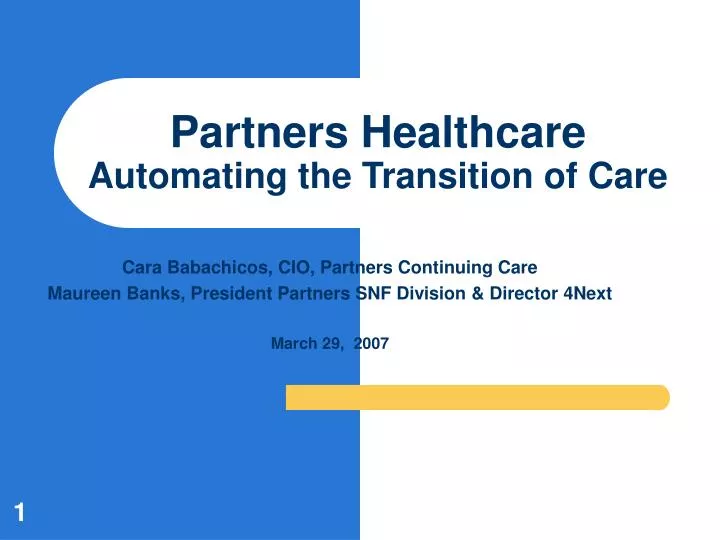 Partners Healthcare
Automating the Transition of Care

Cara Babachicos, CIO, Partners Continuing Care
Maureen Banks, President Partners SNF Division & Director 4Next

March 29, 2007

1